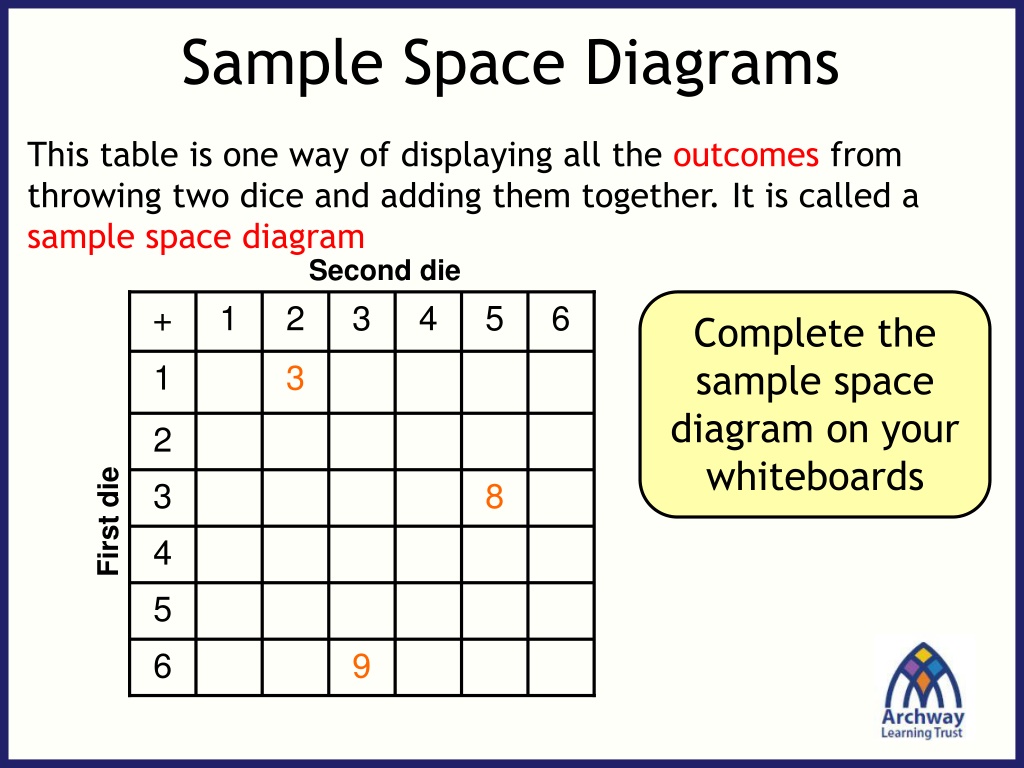 Sample Space Diagrams

This table is one way of displaying all the outcomes from throwing two dice and adding them together. It is called a sample space diagram

Second die

First die

| + | 1 | 2 | 3 | 4 | 5 | 6 |
|---|---|---|---|---|---|---|
| 1 | | 3 | | | | |
| 2 | | | | | | |
| 3 | | | | | 8 | |
| 4 | | | | | | |
| 5 | | | | | | |
| 6 | | | 9 | | | |

Complete the sample space diagram on your whiteboards

Archway
Learning Trust